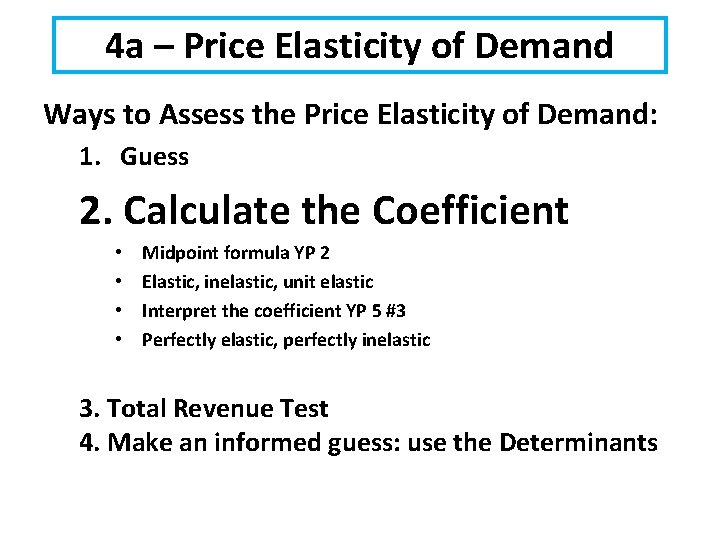 4a – Price Elasticity of Demand

Ways to Assess the Price Elasticity of Demand:

1. Guess

2. Calculate the Coefficient

• Midpoint formula YP 2
• Elastic, inelastic, unit elastic
• Interpret the coefficient YP 5 #3
• Perfectly elastic, perfectly inelastic

3. Total Revenue Test
4. Make an informed guess: use the Determinants